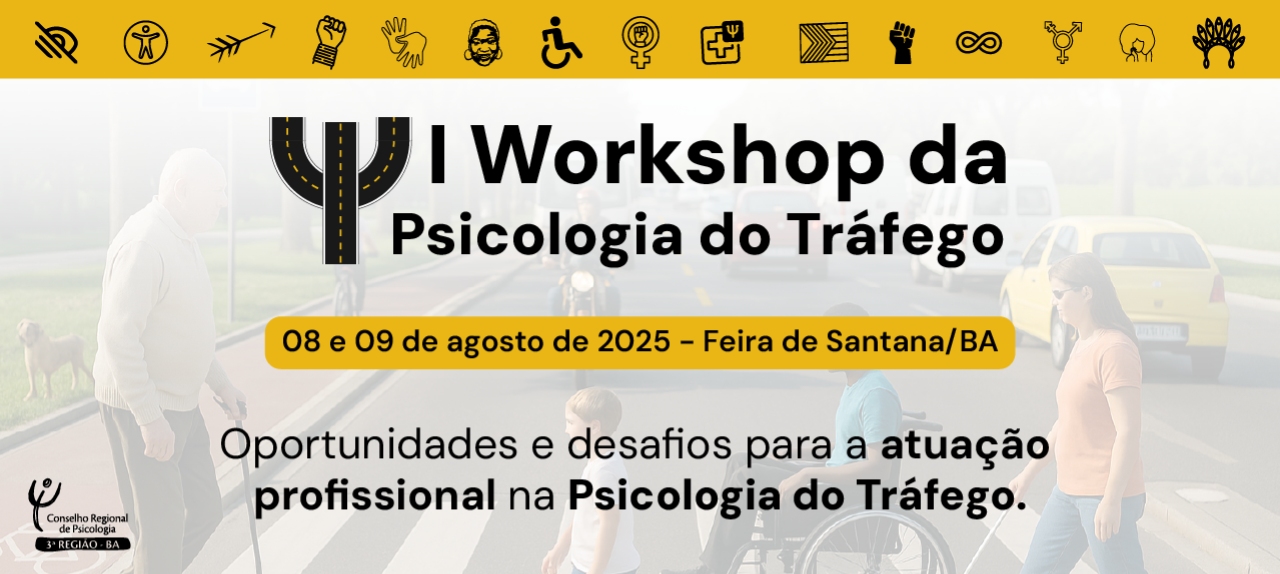 I Workshop da Psicologia do Tráfego

08 e 09 de agosto de 2025 - Feira de Santana/BA

Oportunidades e desafios para a atuação profissional na Psicologia do Tráfego.

Conselho Regional de Psicologia
3ª REGIÃO - BA